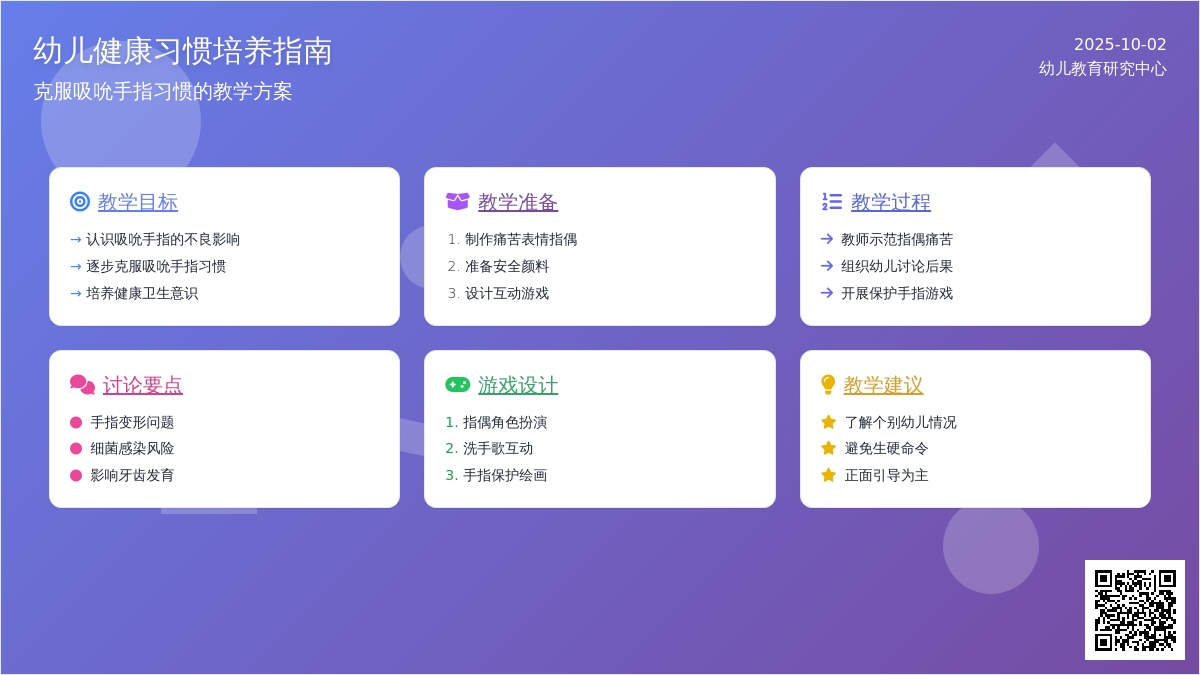 幼儿健康习惯培养指南
克服吸吮手指习惯的教学方案

2025-10-02
幼儿教育研究中心

教学目标
→ 认识吸吮手指的不良影响
→ 逐步克服吸吮手指习惯
→ 培养健康卫生意识

教学准备
1. 制作痛苦表情指偶
2. 准备安全颜料
3. 设计互动游戏

教学过程
→ 教师示范指偶痛苦
→ 组织幼儿讨论后果
→ 开展保护手指游戏

讨论要点
手指变形问题
细菌感染风险
影响牙齿发育

游戏设计
1. 指偶角色扮演
2. 洗手歌互动
3. 手指保护绘画

教学建议
了解个别幼儿情况
避免生硬命令
正面引导为主